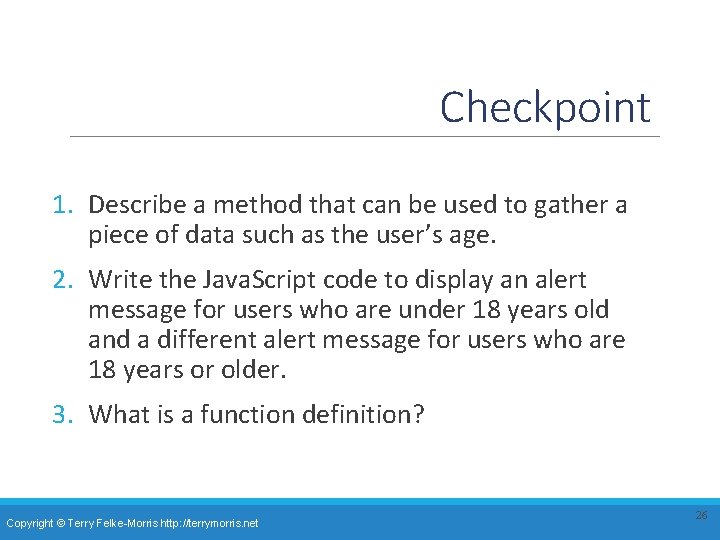 Checkpoint

1. Describe a method that can be used to gather a piece of data such as the user’s age.

2. Write the JavaScript code to display an alert message for users who are under 18 years old and a different alert message for users who are 18 years or older.

3. What is a function definition?

Copyright © Terry Felke-Morris http://terrymorris.net

26